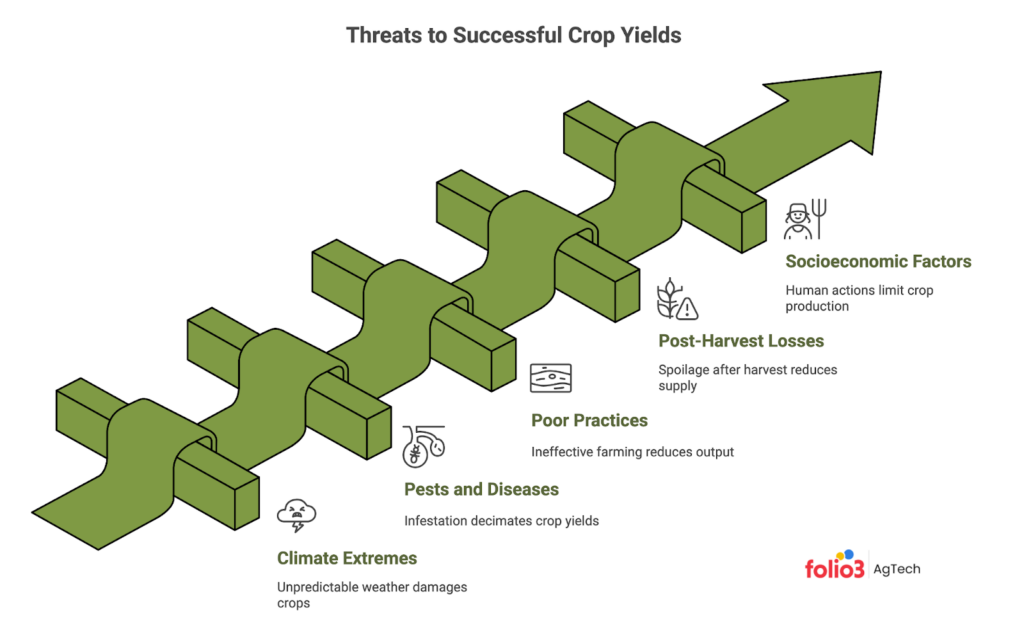 Threats to Successful Crop Yields

Socioeconomic Factors

Human actions limit crop production

Post-Harvest Losses

Spoilage after harvest reduces supply

Poor Practices

Ineffective farming reduces output

Pests and Diseases

Infestation decimates crop yields

Climate Extremes

Unpredictable weather damages crops

folio3 AgTech